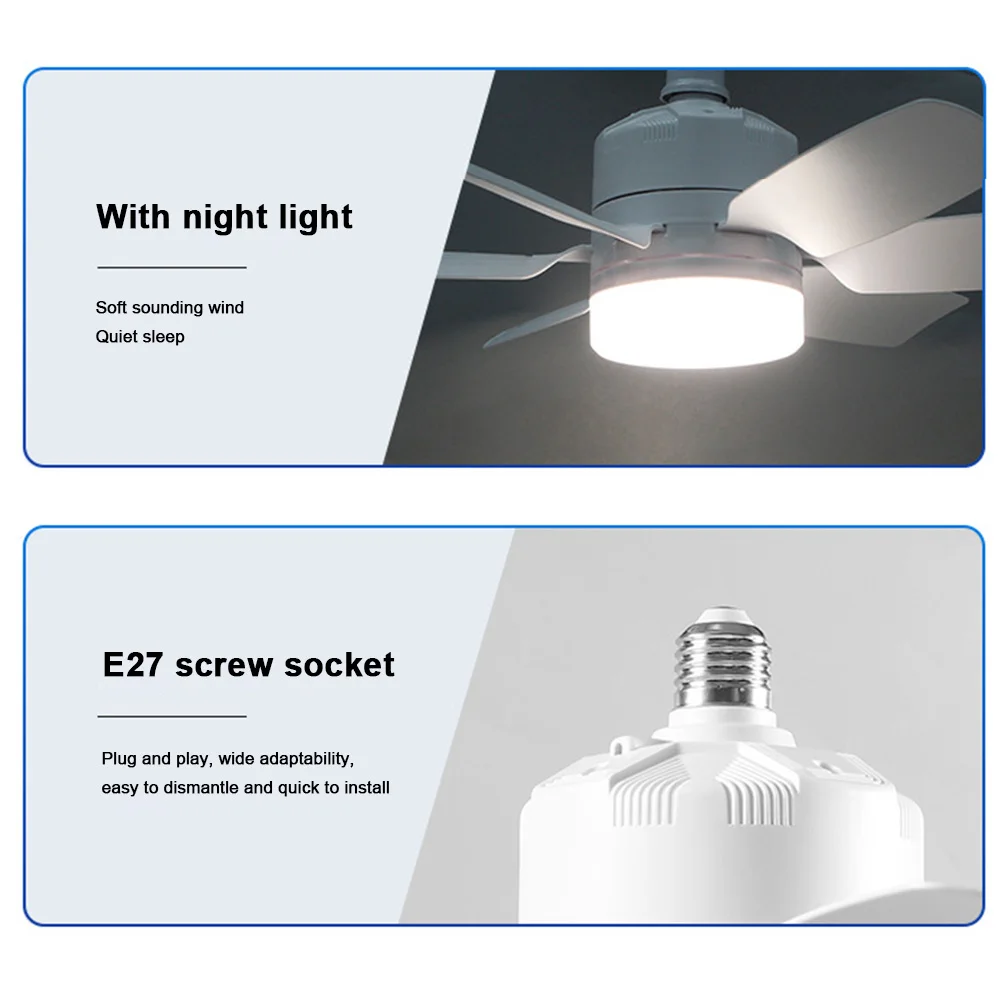 With night light

Soft sounding wind
Quiet sleep

E27 screw socket

Plug and play, wide adaptability,
easy to dismantle and quick to install